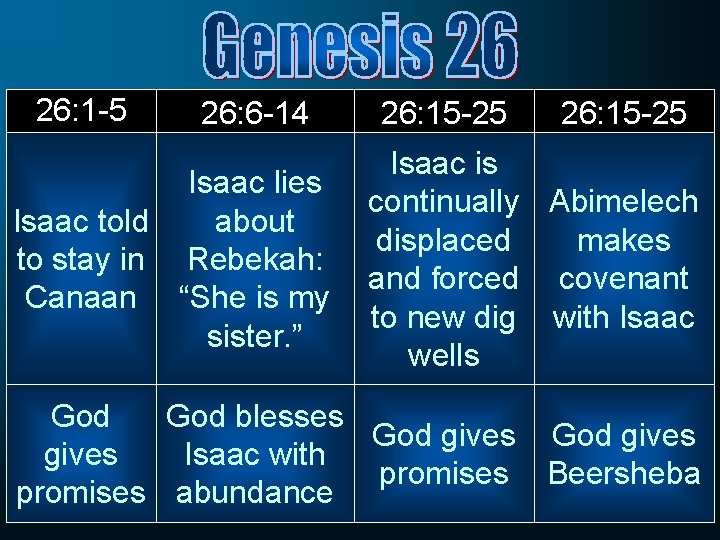 Genesis 26

| 26:1-5 | 26:6-14 | 26:15-25 | 26:15-25 |
|---|---|---|---|
| Isaac told to stay in Canaan | Isaac lies about Rebekah: “She is my sister.” | Isaac is continually displaced and forced to new dig wells | Abimelech makes covenant with Isaac |
| God gives promises | God blesses Isaac with abundance | God gives promises | God gives Beersheba |